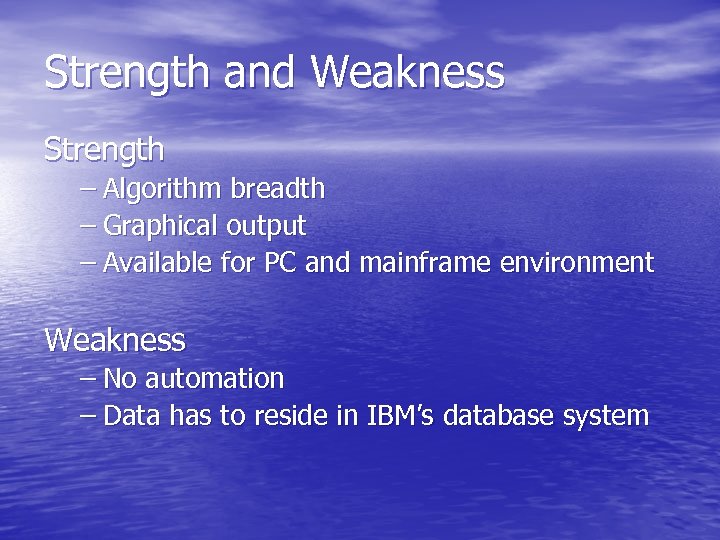 Strength and Weakness

Strength
– Algorithm breadth
– Graphical output
– Available for PC and mainframe environment

Weakness
– No automation
– Data has to reside in IBM's database system